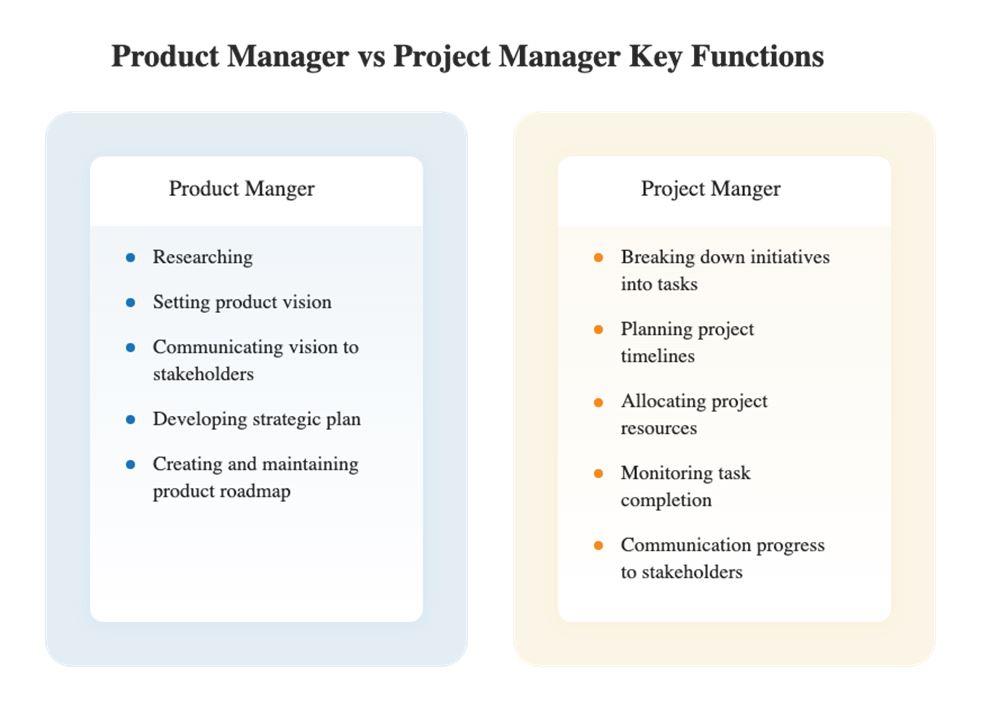 Product Manager vs Project Manager Key Functions

Product Manger

- Researching
- Setting product vision
- Communicating vision to stakeholders
- Developing strategic plan
- Creating and maintaining product roadmap

Project Manger

- Breaking down initiatives into tasks
- Planning project timelines
- Allocating project resources
- Monitoring task completion
- Communication progress to stakeholders